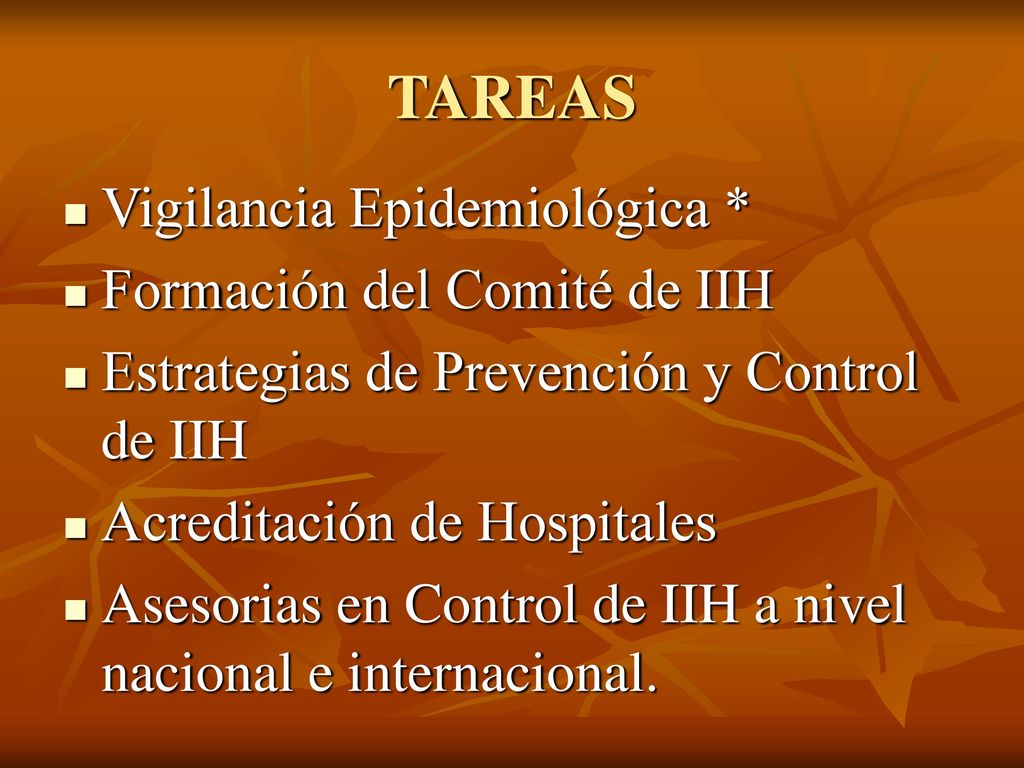 TAREAS

- Vigilancia Epidemiológica *
- Formación del Comité de IIH
- Estrategias de Prevención y Control de IIH
- Acreditación de Hospitales
- Asesorias en Control de IIH a nivel nacional e internacional.